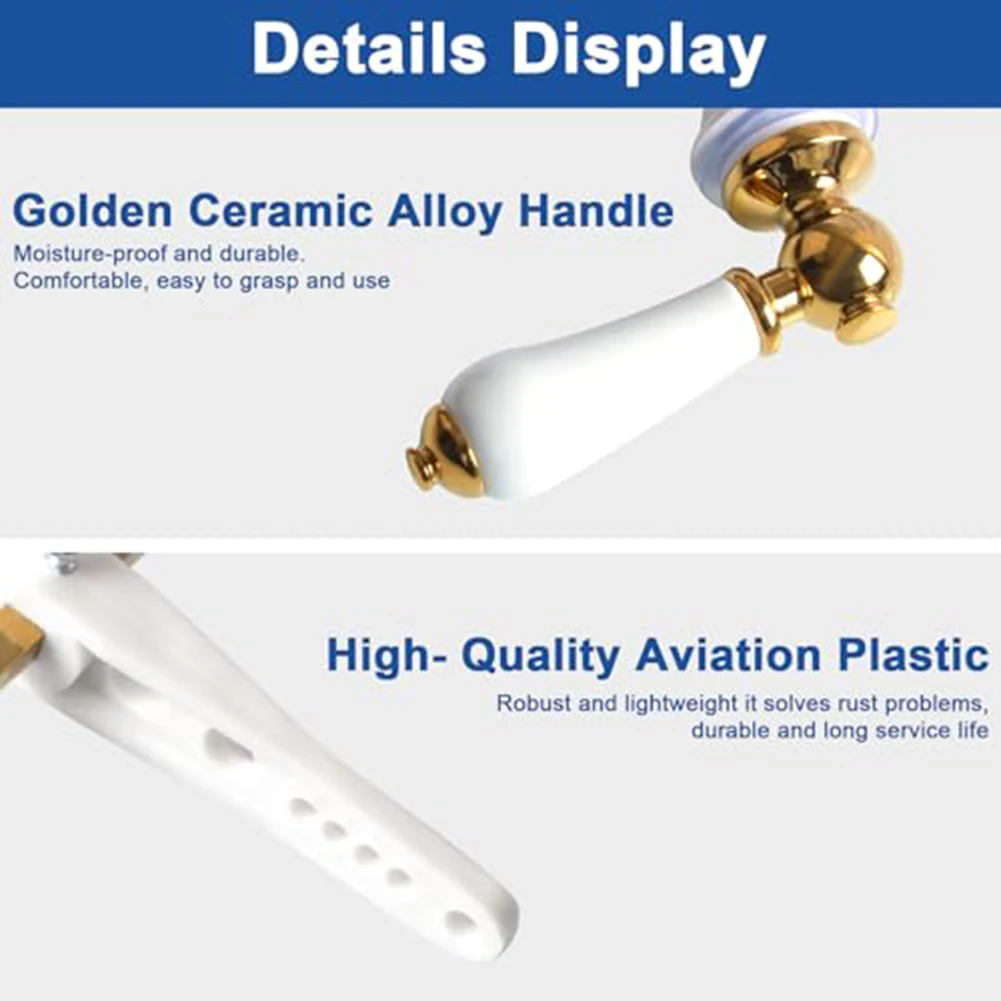 Details Display

Golden Ceramic Alloy Handle

Moisture-proof and durable.
Comfortable, easy to grasp and use

High- Quality Aviation Plastic

Robust and lightweight it solves rust problems, durable and long service life